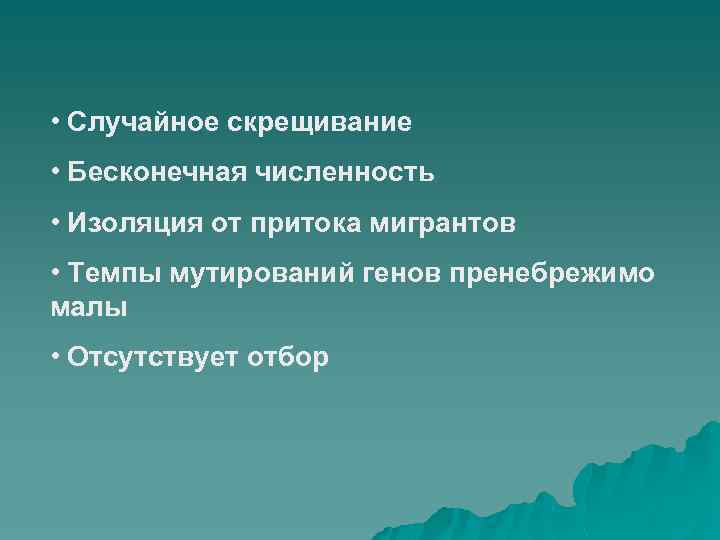 • Случайное скрещивание

• Бесконечная численность

• Изоляция от притока мигрантов

• Темпы мутирований генов пренебрежимо малы

• Отсутствует отбор